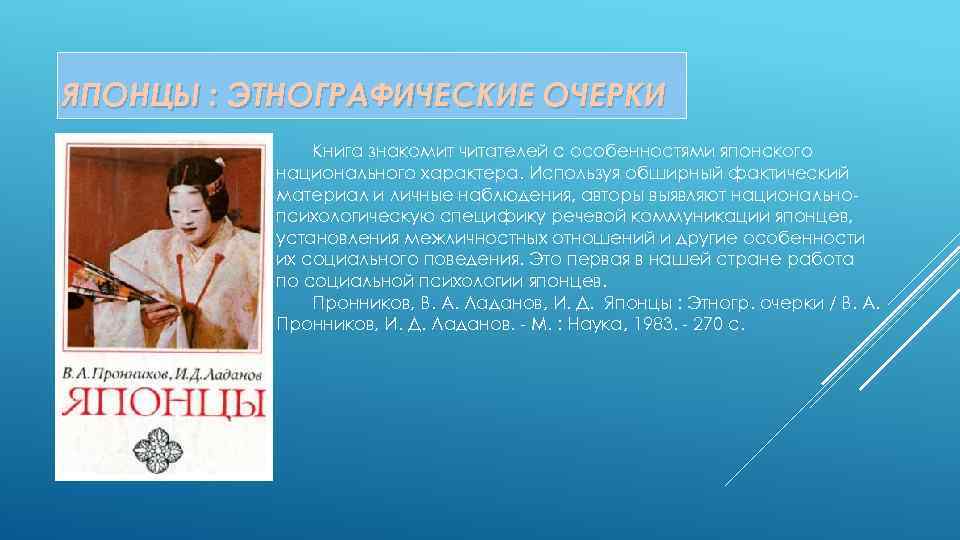 ЯПОНЦЫ : ЭТНОГРАФИЧЕСКИЕ ОЧЕРКИ

В.А.Пронников, И.Д.Ладанов
ЯПОНЦЫ

Книга знакомит читателей с особенностями японского национального характера. Используя обширный фактический материал и личные наблюдения, авторы выявляют национально-психологическую специфику речевой коммуникации японцев, установления межличностных отношений и другие особенности их социального поведения. Это первая в нашей стране работа по социальной психологии японцев.

Пронников, В. А. Ладанов, И. Д. Японцы : Этногр. очерки / В. А. Пронников, И. Д. Ладанов. - М. : Наука, 1983. - 270 с.